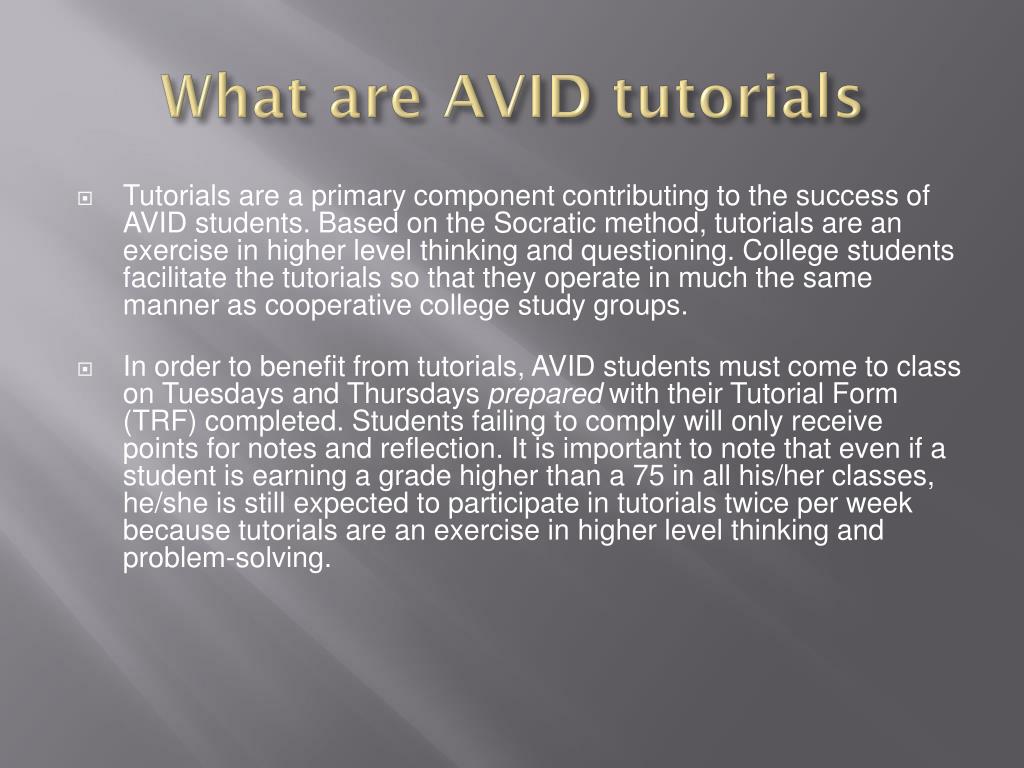 What are AVID tutorials

Tutorials are a primary component contributing to the success of AVID students. Based on the Socratic method, tutorials are an exercise in higher level thinking and questioning. College students facilitate the tutorials so that they operate in much the same manner as cooperative college study groups.

In order to benefit from tutorials, AVID students must come to class on Tuesdays and Thursdays prepared with their Tutorial Form (TRF) completed. Students failing to comply will only receive points for notes and reflection. It is important to note that even if a student is earning a grade higher than a 75 in all his/her classes, he/she is still expected to participate in tutorials twice per week because tutorials are an exercise in higher level thinking and problem-solving.